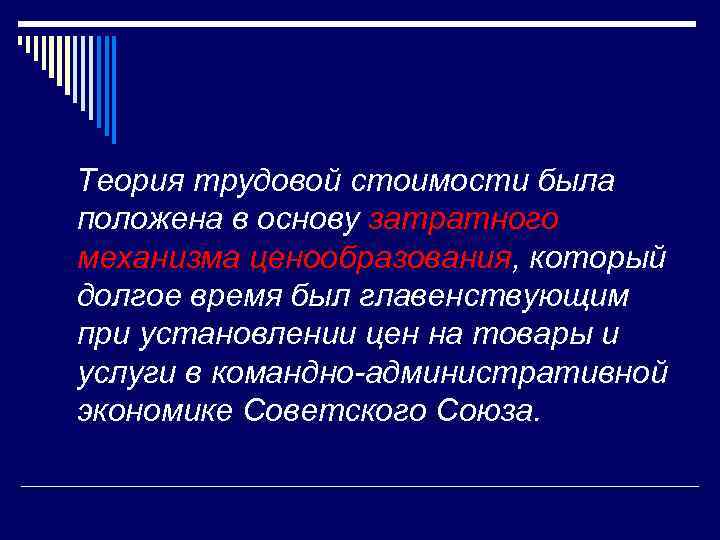 Теория трудовой стоимости была положена в основу затратного механизма ценообразования, который долгое время был главенствующим при установлении цен на товары и услуги в командно-административной экономике Советского Союза.